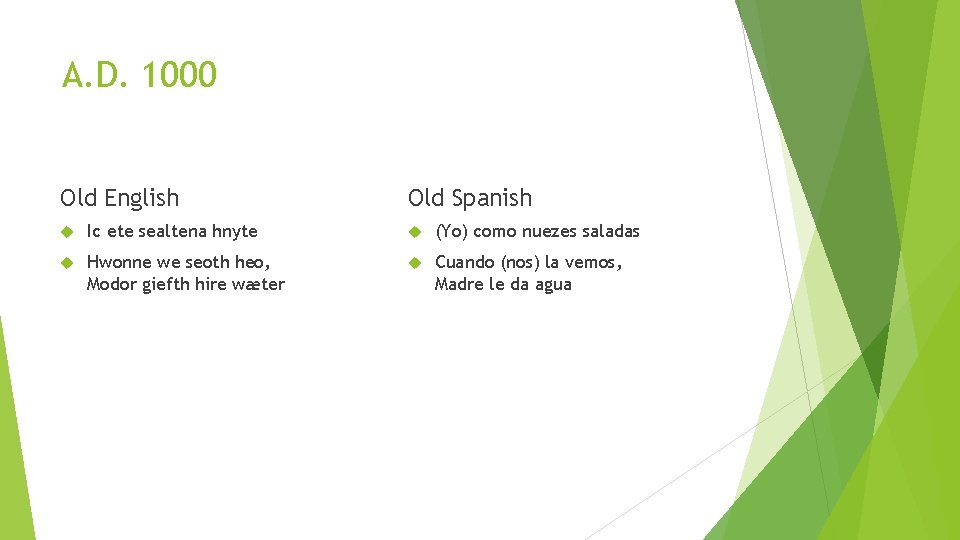 A.D. 1000

Old English

Ic ete sealtena hnyte

Hwonne we seoth heo, Modor giefth hire wæter

Old Spanish

(Yo) como nuezes saladas

Cuando (nos) la vemos, Madre le da agua